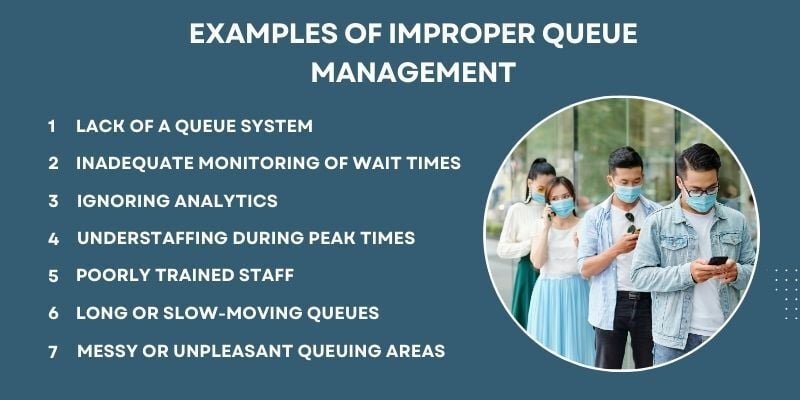 EXAMPLES OF IMPROPER QUEUE MANAGEMENT

1 LACK OF A QUEUE SYSTEM

2 INADEQUATE MONITORING OF WAIT TIMES

3 IGNORING ANALYTICS

4 UNDERSTAFFING DURING PEAK TIMES

5 POORLY TRAINED STAFF

6 LONG OR SLOW-MOVING QUEUES

7 MESSY OR UNPLEASANT QUEUING AREAS